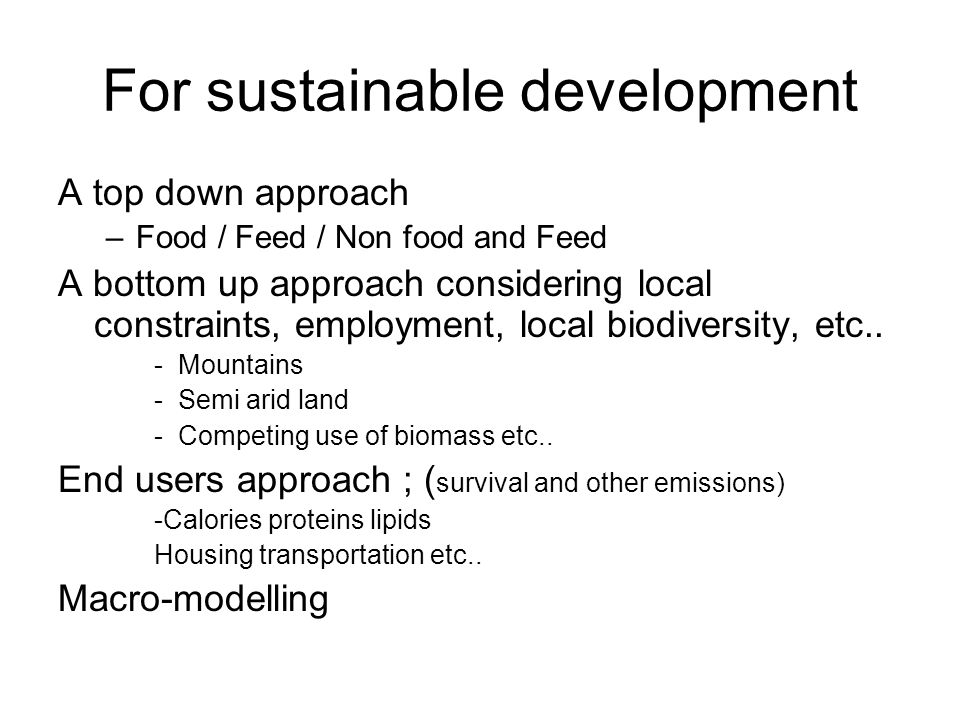 For sustainable development

A top down approach

– Food / Feed / Non food and Feed

A bottom up approach considering local constraints, employment, local biodiversity, etc..

- Mountains
- Semi arid land
- Competing use of biomass etc..

End users approach ; (survival and other emissions)

-Calories proteins lipids
Housing transportation etc..

Macro-modelling